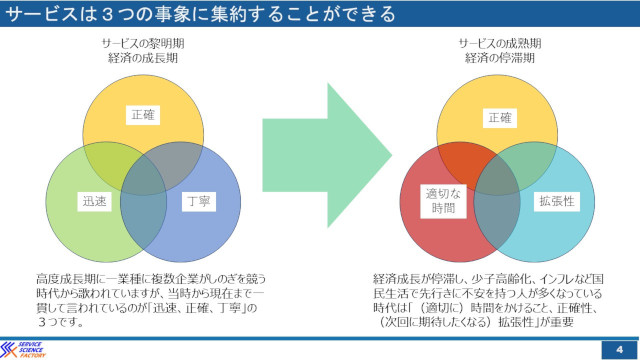 サービスは３つの事象に集約することができる

サービスの黎明期
経済の成長期

正確

迅速

丁寧

高度成長期に一業種に複数企業がしのぎを競う時代から謳われていますが、当時から現在まで一貫して言われているのが「迅速、正確、丁寧」の３つです。

サービスの成熟期
経済の停滞期

正確

適切な時間

拡張性

経済成長が停滞し、少子高齢化、インフレなど国民生活で先行きに不安を持つ人が多くなっている時代は「（適切に）時間をかけること、正確性、（次回に期待したくなる）拡張性」が重要

SERVICE SCIENCE FACTORY

4